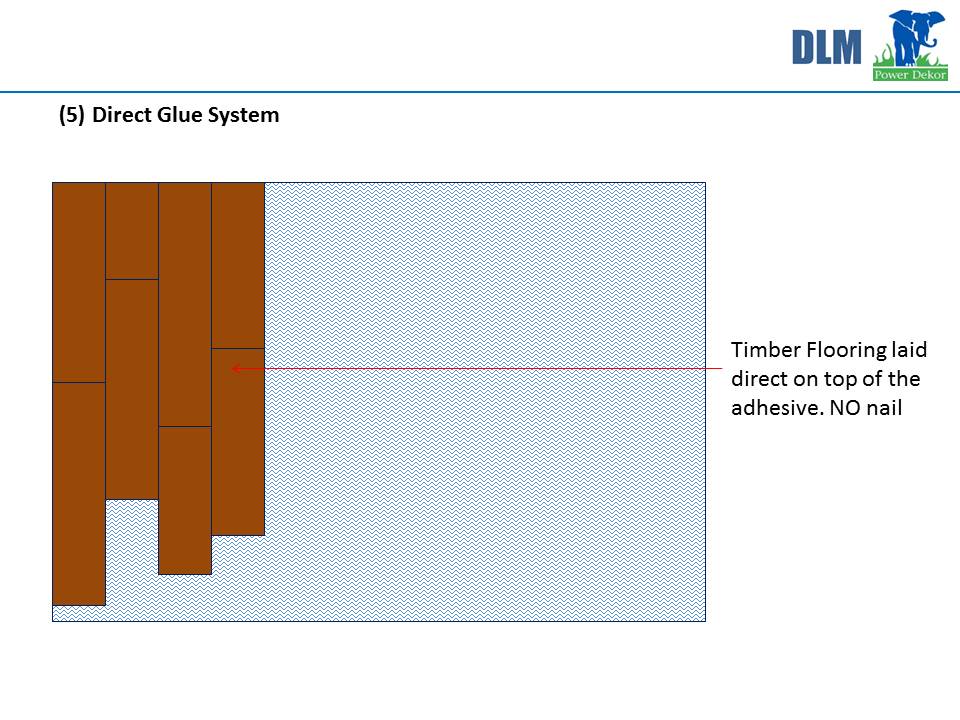 DLM
Power Dekor

(5) Direct Glue System

Timber Flooring laid direct on top of the adhesive. NO nail